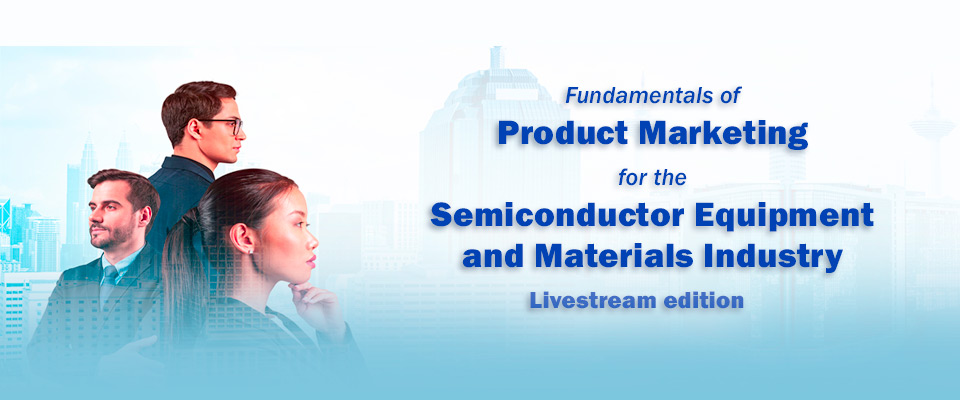 Fundamentals of
Product Marketing
for the
Semiconductor Equipment and Materials Industry
Livestream edition